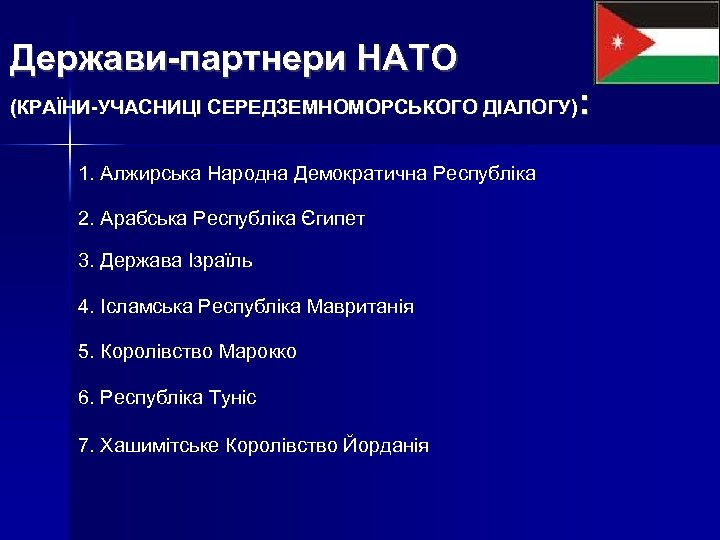 Держави-партнери НАТО

(КРАЇНИ-УЧАСНИЦІ СЕРЕДЗЕМНОМОРСЬКОГО ДІАЛОГУ):

1. Алжирська Народна Демократична Республіка

2. Арабська Республіка Єгипет

3. Держава Ізраїль

4. Ісламська Республіка Мавританія

5. Королівство Марокко

6. Республіка Туніс

7. Хашимітське Королівство Йорданія